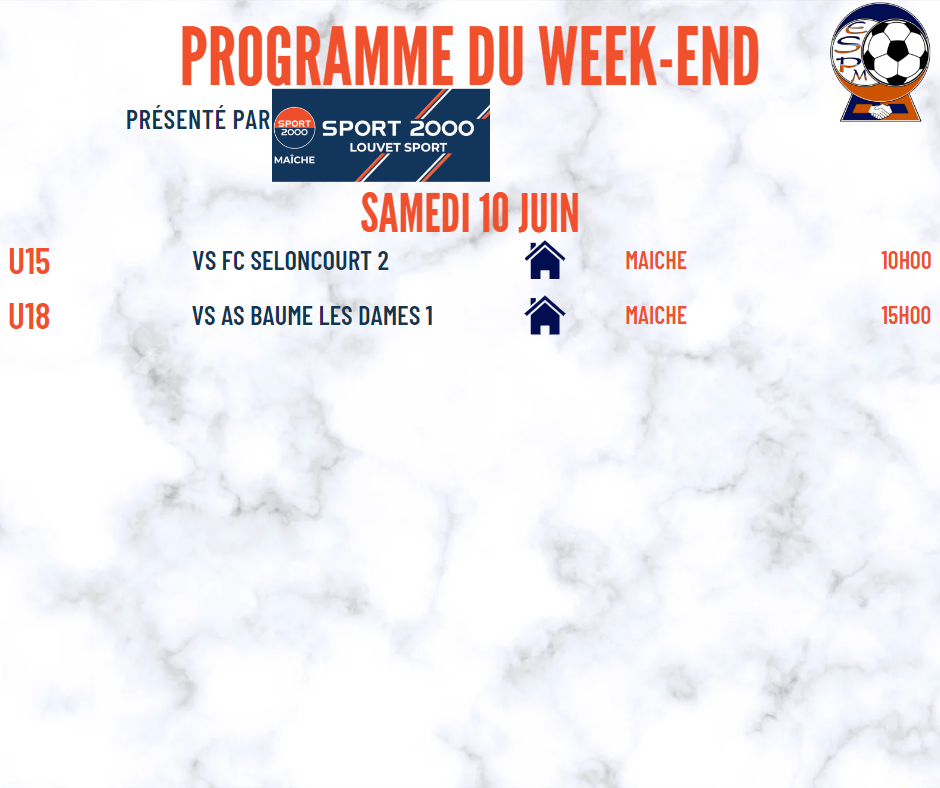 PROGRAMME DU WEEK-END

ESPM

PRÉSENTÉ PAR SPORT 2000 MAÎCHE SPORT 2000 LOUVET SPORT

SAMEDI 10 JUIN

| U15 | VS FC SELONCOURT 2 | MAICHE | 10H00 |
|---|---|---|---|
| U18 | VS AS BAUME LES DAMES 1 | MAICHE | 15H00 |